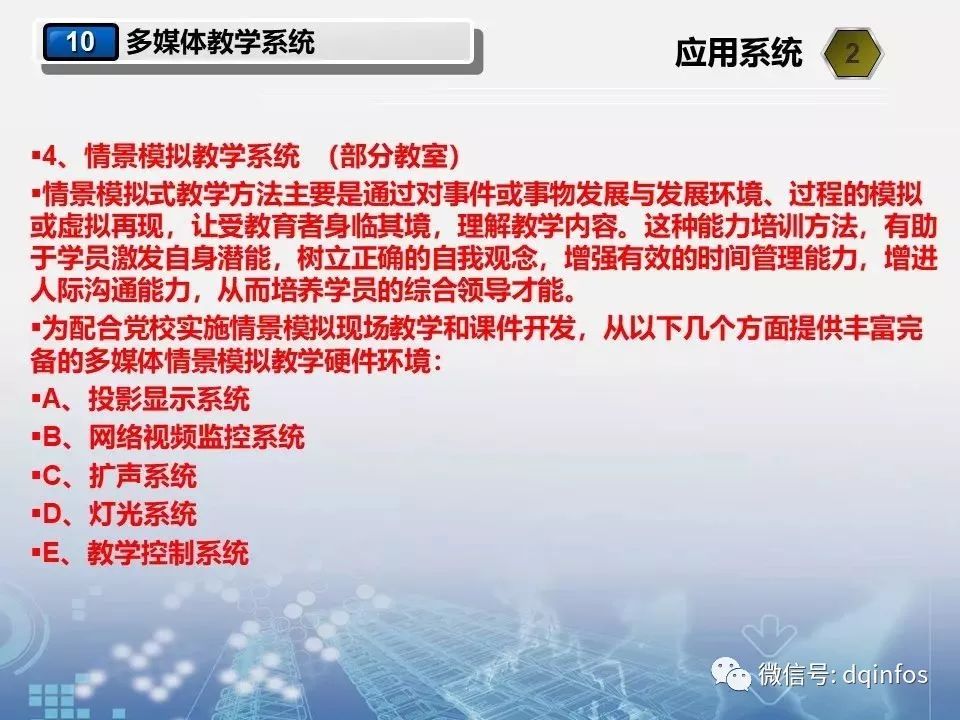 10 多媒体教学系统

应用系统 2

▪4、情景模拟教学系统 （部分教室）

▪情景模拟式教学方法主要是通过对事件或事物发展与发展环境、过程的模拟或虚拟再现，让受教育者身临其境，理解教学内容。这种能力培训方法，有助于学员激发自身潜能，树立正确的自我观念，增强有效的时间管理能力，增进人际沟通能力，从而培养学员的综合领导才能。

▪为配合党校实施情景模拟现场教学和课件开发，从以下几个方面提供丰富完备的多媒体情景模拟教学硬件环境：

▪A、投影显示系统

▪B、网络视频监控系统

▪C、扩声系统

▪D、灯光系统

▪E、教学控制系统

微信号: dqinfos